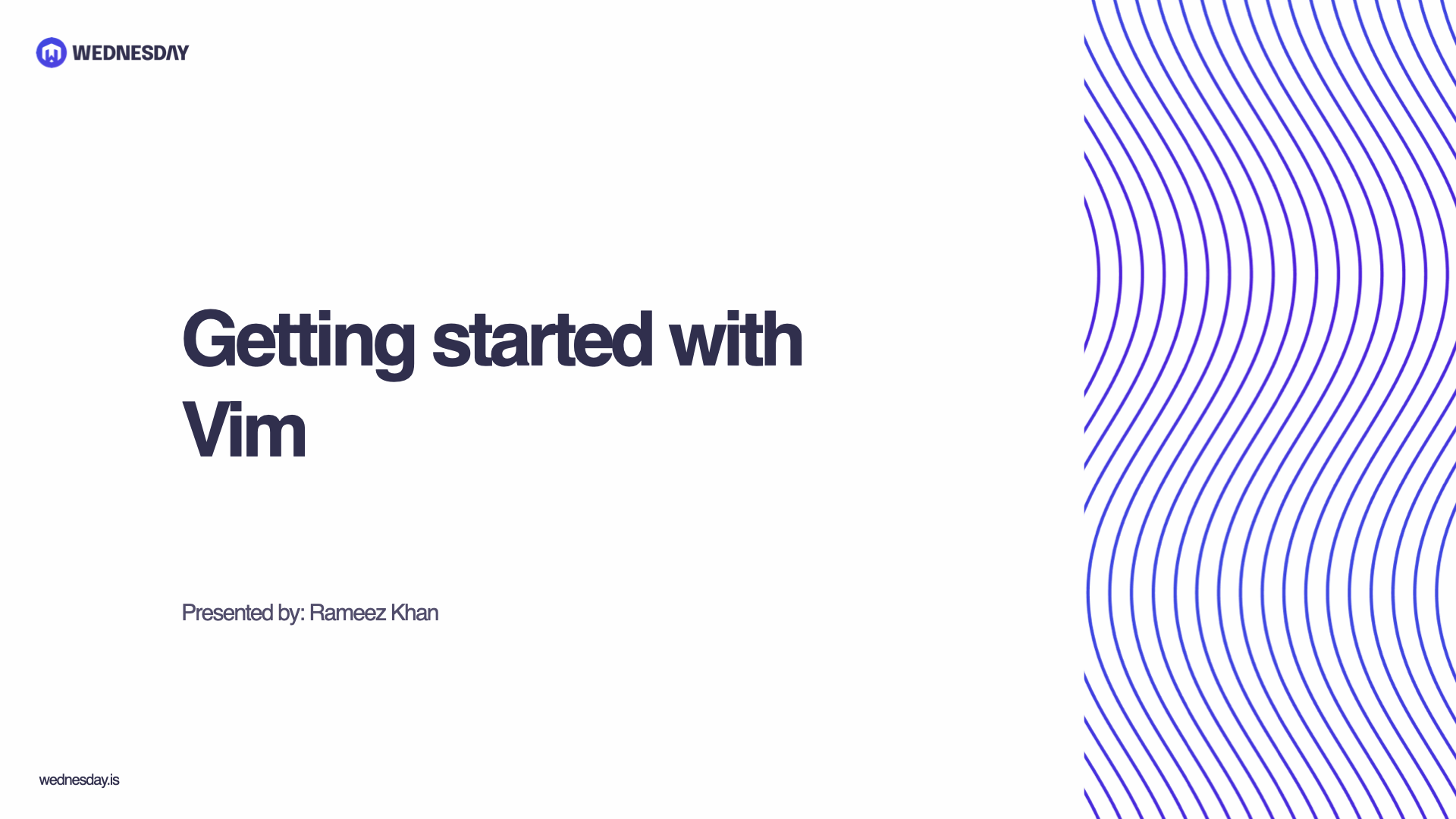 WEDNESDAY

Getting started with Vim

Presented by: Rameez Khan

wednesday.is